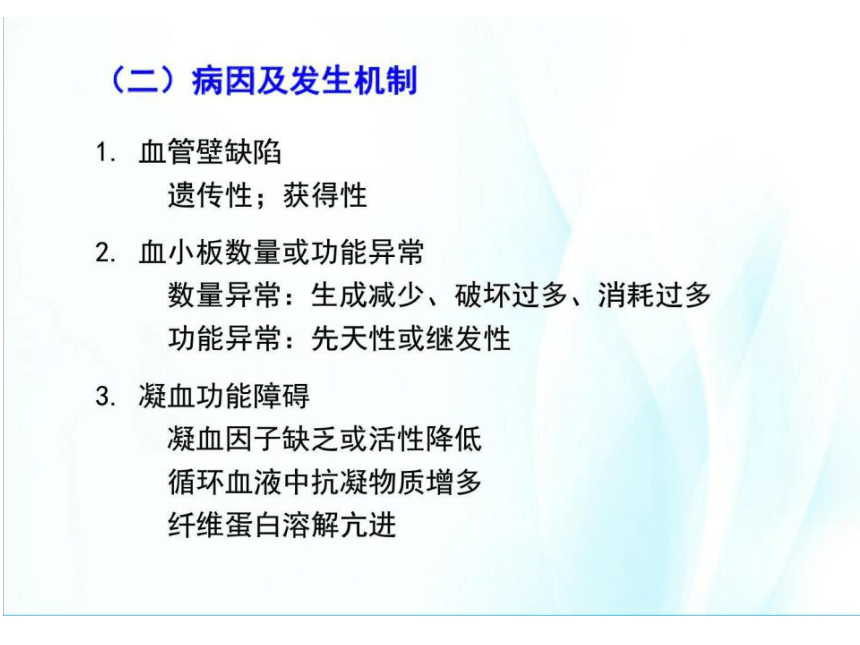 （二）病因及发生机制

1. 血管壁缺陷
遗传性；获得性

2. 血小板数量或功能异常
数量异常：生成减少、破坏过多、消耗过多
功能异常：先天性或继发性

3. 凝血功能障碍
凝血因子缺乏或活性降低
循环血液中抗凝物质增多
纤维蛋白溶解亢进